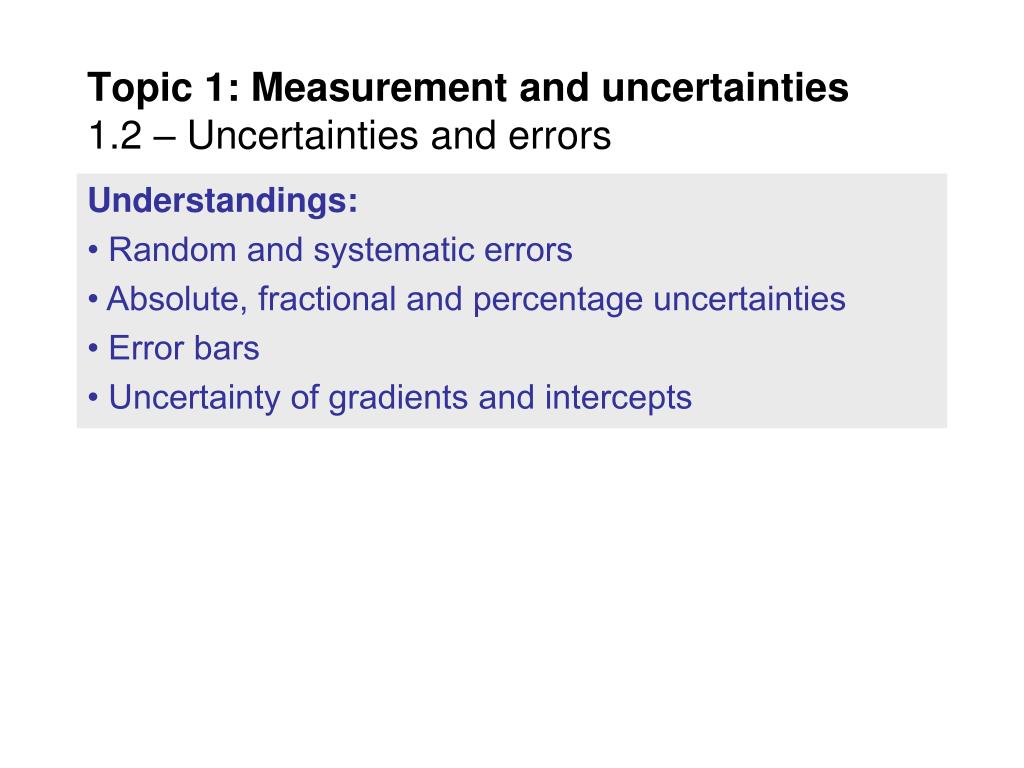 Topic 1: Measurement and uncertainties
1.2 – Uncertainties and errors

Understandings:
• Random and systematic errors
• Absolute, fractional and percentage uncertainties
• Error bars
• Uncertainty of gradients and intercepts